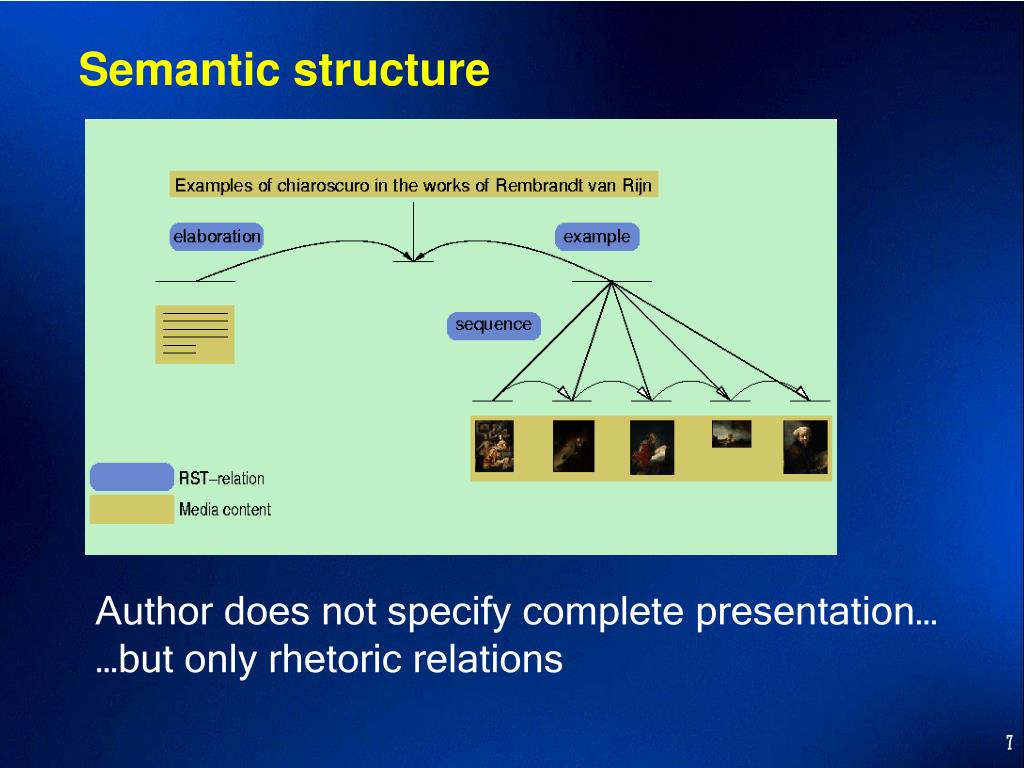 Semantic structure

Examples of chiaroscuro in the works of Rembrandt van Rijn

elaboration

example

sequence

RST–relation

Media content

Author does not specify complete presentation…
…but only rhetoric relations

7